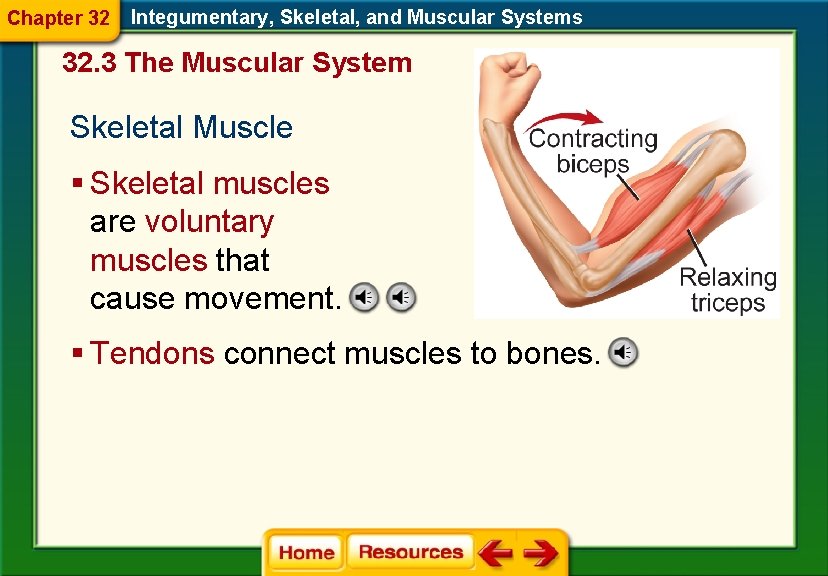 Chapter 32 Integumentary, Skeletal, and Muscular Systems

32.3 The Muscular System

Skeletal Muscle

▪ Skeletal muscles are voluntary muscles that cause movement.

▪ Tendons connect muscles to bones.

Contracting biceps

Relaxing triceps

Home Resources